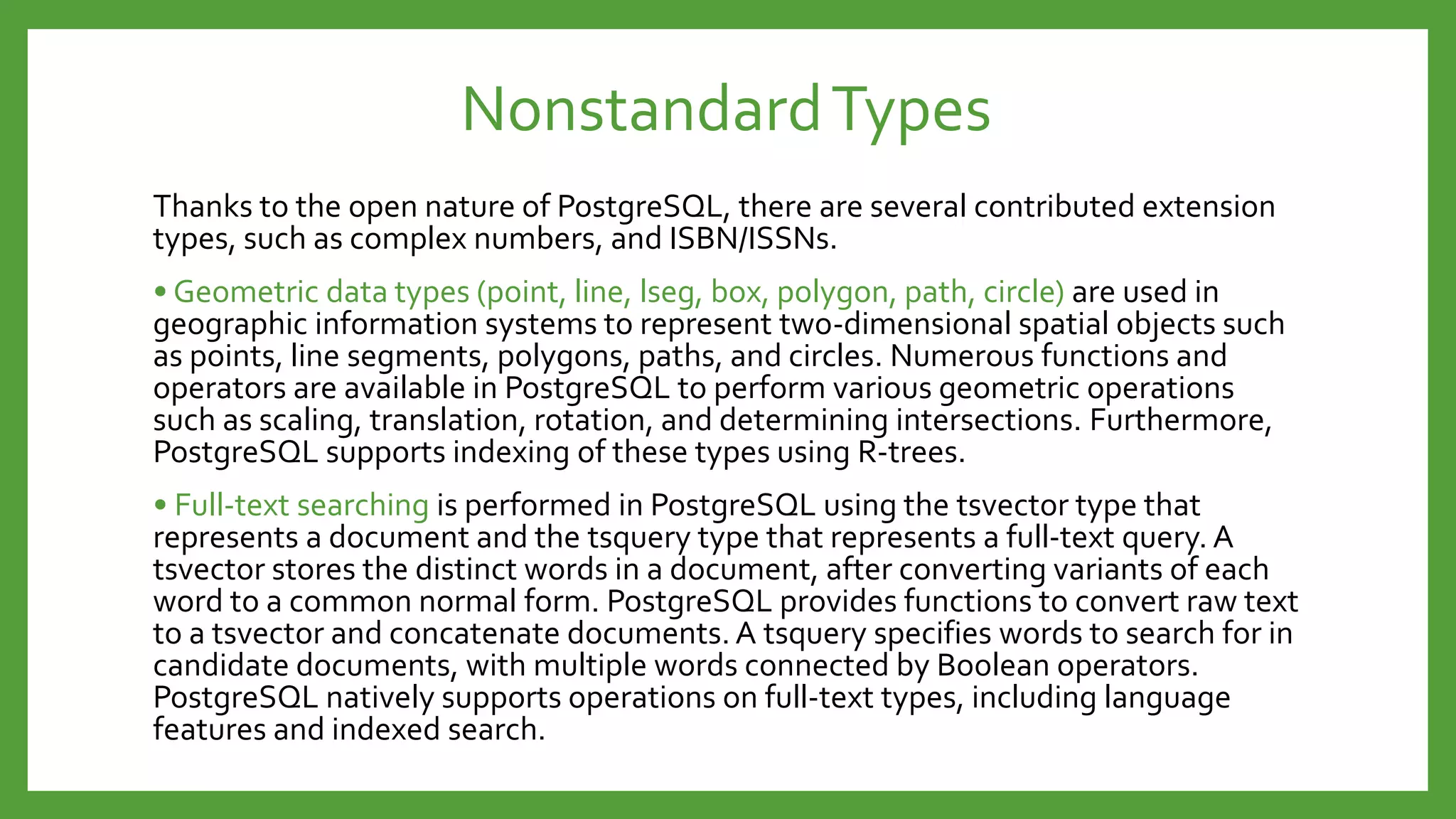 Nonstandard Types

Thanks to the open nature of PostgreSQL, there are several contributed extension types, such as complex numbers, and ISBN/ISSNs.

• Geometric data types (point, line, lseg, box, polygon, path, circle) are used in geographic information systems to represent two-dimensional spatial objects such as points, line segments, polygons, paths, and circles. Numerous functions and operators are available in PostgreSQL to perform various geometric operations such as scaling, translation, rotation, and determining intersections. Furthermore, PostgreSQL supports indexing of these types using R-trees.

• Full-text searching is performed in PostgreSQL using the tsvector type that represents a document and the tsquery type that represents a full-text query. A tsvector stores the distinct words in a document, after converting variants of each word to a common normal form. PostgreSQL provides functions to convert raw text to a tsvector and concatenate documents. A tsquery specifies words to search for in candidate documents, with multiple words connected by Boolean operators. PostgreSQL natively supports operations on full-text types, including language features and indexed search.